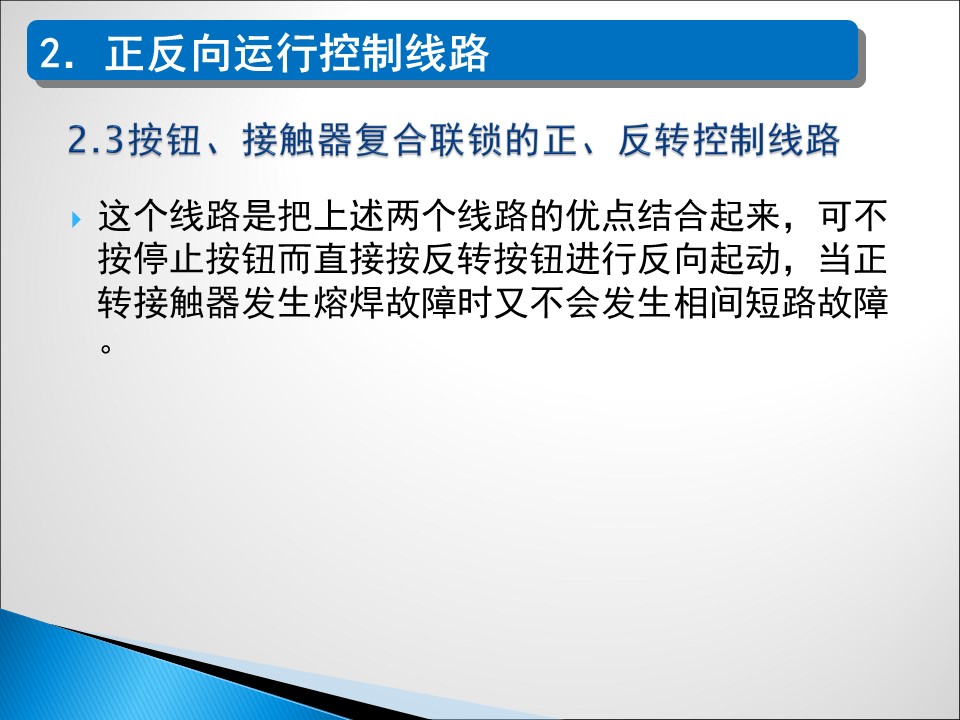 2. 正反向运行控制线路

2.3按钮、接触器复合联锁的正、反转控制线路

这个线路是把上述两个线路的优点结合起来，可不按停止按钮而直接按反转按钮进行反向起动，当正转接触器发生熔焊故障时又不会发生相间短路故障。